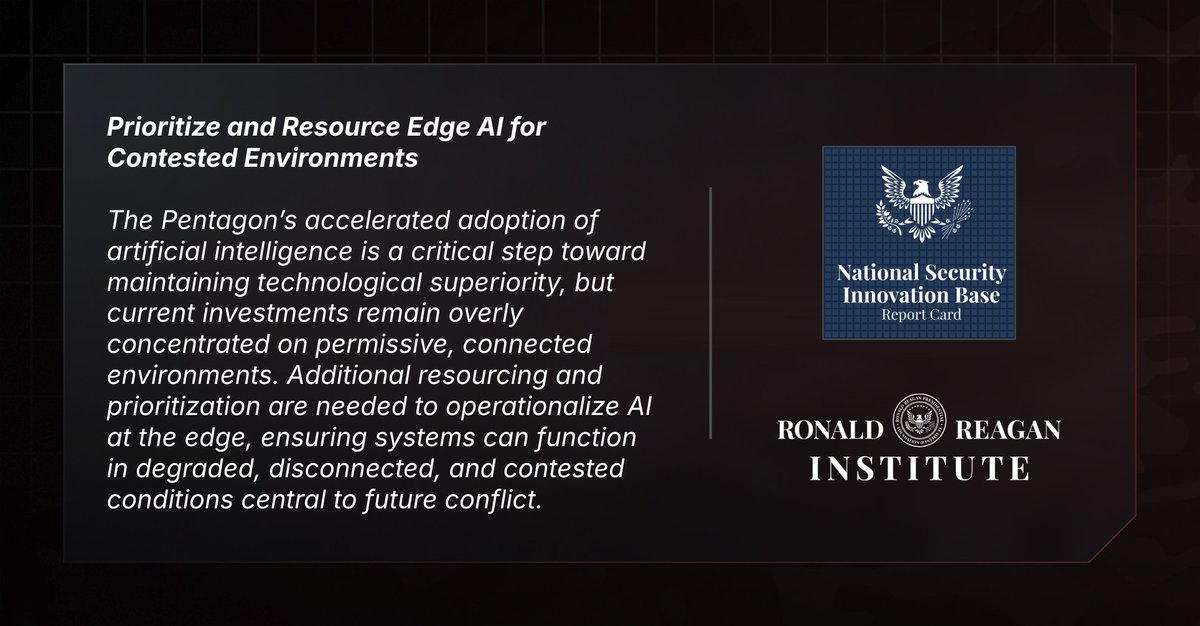 Prioritize and Resource Edge AI for Contested Environments

The Pentagon's accelerated adoption of artificial intelligence is a critical step toward maintaining technological superiority, but current investments remain overly concentrated on permissive, connected environments. Additional resourcing and prioritization are needed to operationalize AI at the edge, ensuring systems can function in degraded, disconnected, and contested conditions central to future conflict.

National Security Innovation Base
Report Card

RONALD REAGAN
INSTITUTE